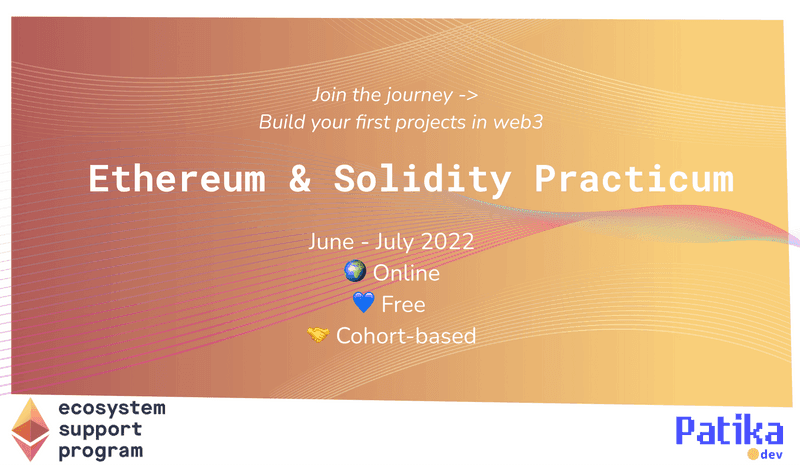 Join the journey ->
Build your first projects in web3

Ethereum & Solidity Practicum

June - July 2022
🌍 Online
💙 Free
🤝 Cohort-based

ecosystem
support
program

Patika
dev